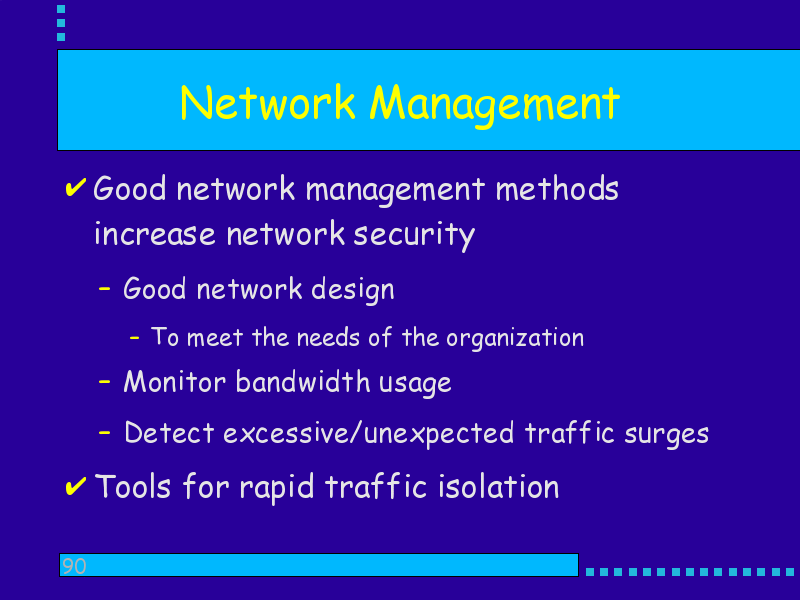 Network Management

✔ Good network management methods increase network security

– Good network design

– To meet the needs of the organization

– Monitor bandwidth usage

– Detect excessive/unexpected traffic surges

✔ Tools for rapid traffic isolation

90